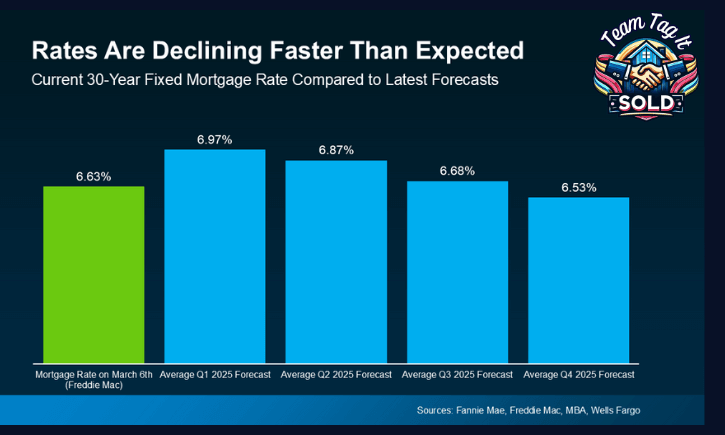 Rates Are Declining Faster Than Expected
Current 30-Year Fixed Mortgage Rate Compared to Latest Forecasts

Team Tag It
SOLD

6.63%
6.97%
6.87%
6.68%
6.53%

Mortgage Rate on March 6th (Freddie Mac)
Average Q1 2025 Forecast
Average Q2 2025 Forecast
Average Q3 2025 Forecast
Average Q4 2025 Forecast

Sources: Fannie Mae, Freddie Mac, MBA, Wells Fargo